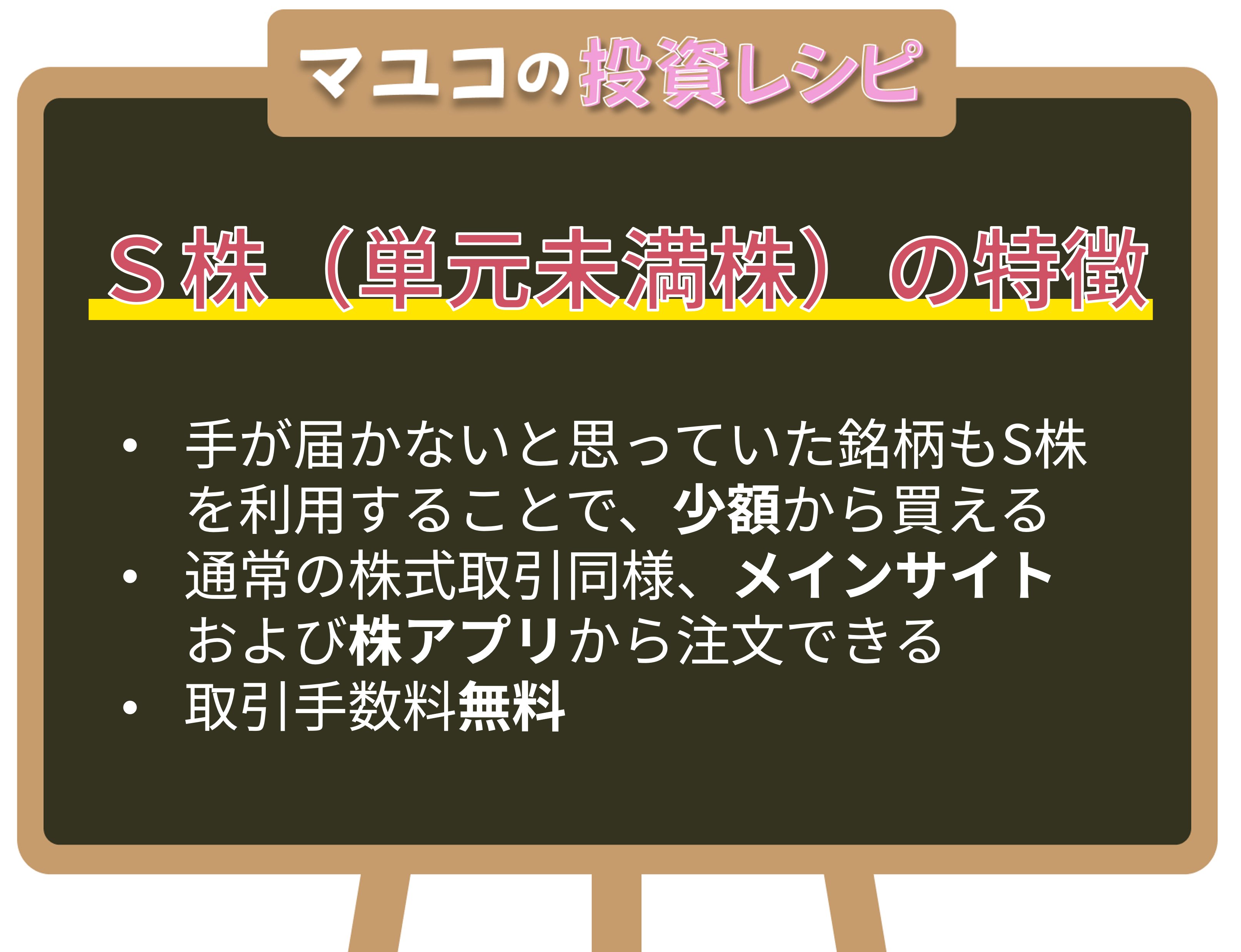 マユコの投資レシピ

Ｓ株（単元未満株）の特徴

• 手が届かないと思っていた銘柄もS株を利用することで、少額から買える
• 通常の株式取引同様、メインサイトおよび株アプリから注文できる
• 取引手数料無料